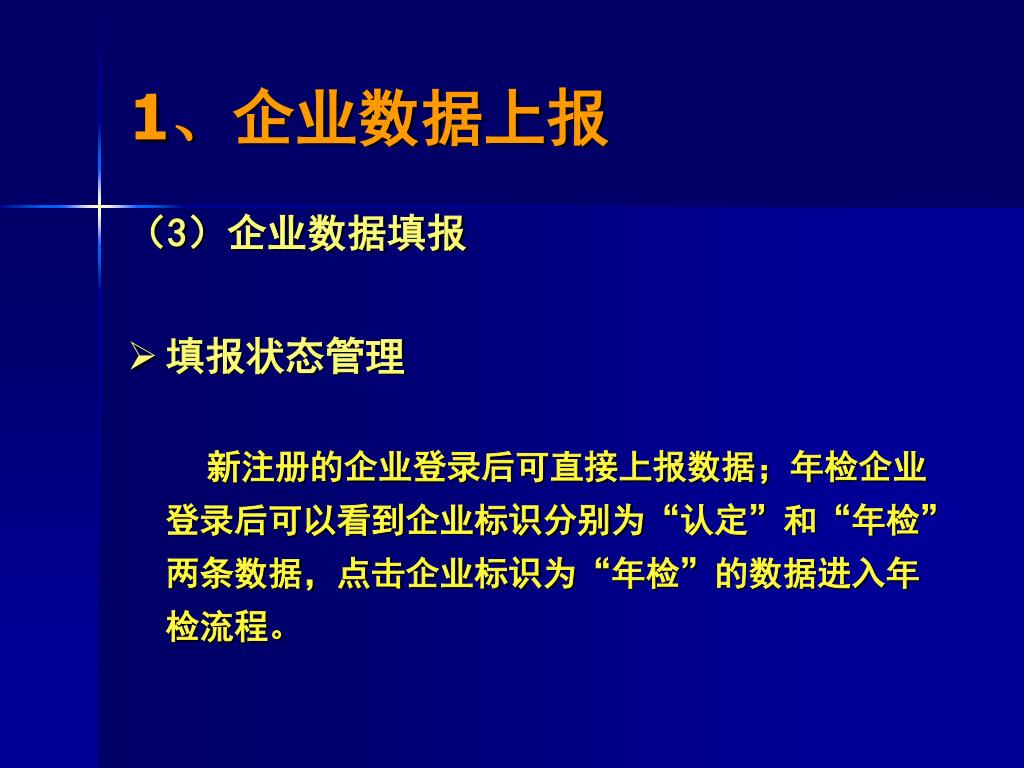 1、企业数据上报

（3）企业数据填报

➢ 填报状态管理

新注册的企业登录后可直接上报数据；年检企业登录后可以看到企业标识分别为“认定”和“年检”两条数据，点击企业标识为“年检”的数据进入年检流程。